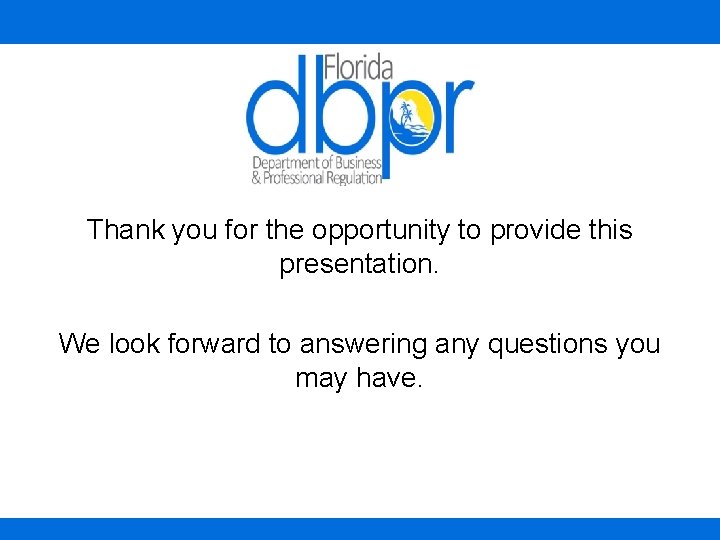 Florida
dbpr
Department of Business
& Professional Regulation

Thank you for the opportunity to provide this presentation.

We look forward to answering any questions you may have.